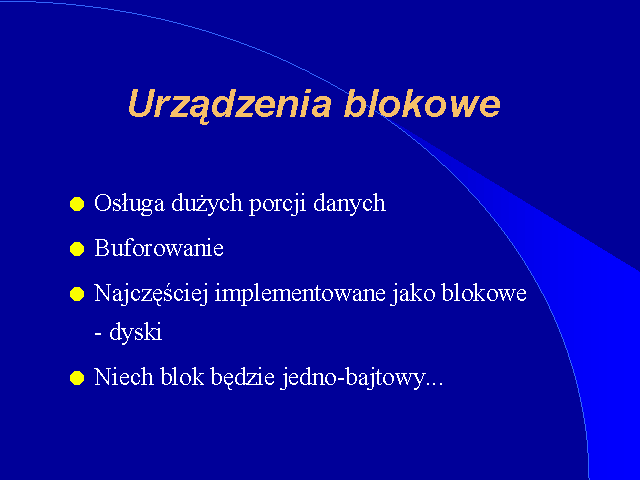 Urządzenia blokowe

Osługa dużych porcji danych

Buforowanie

Najczęściej implementowane jako blokowe - dyski

Niech blok będzie jedno-bajtowy...